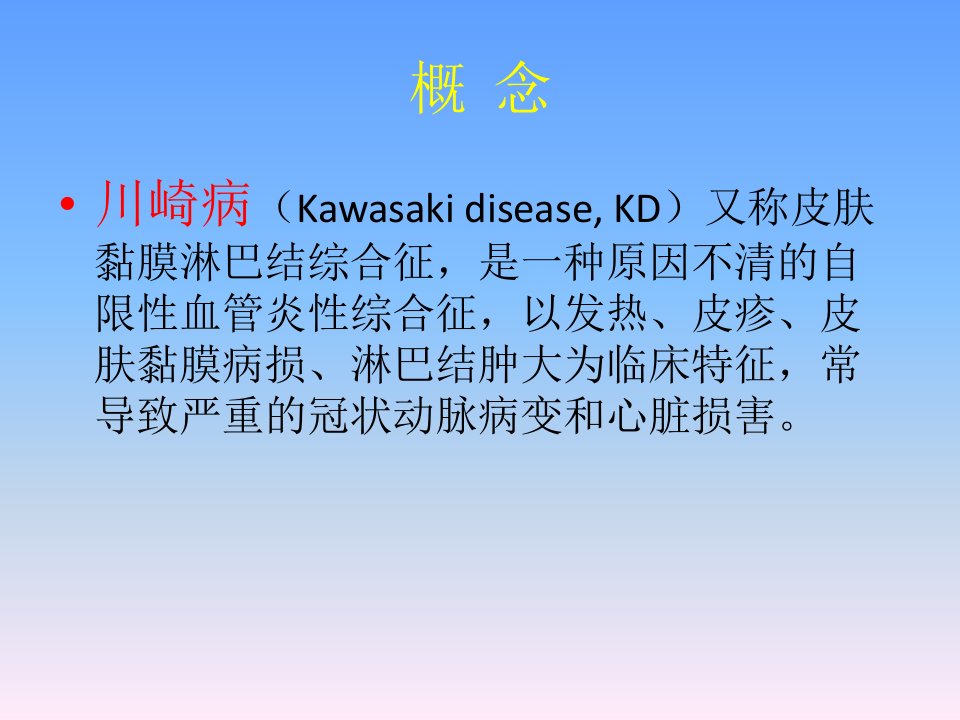 概 念

• 川崎病（Kawasaki disease, KD）又称皮肤黏膜淋巴结综合征，是一种原因不清的自限性血管炎性综合征，以发热、皮疹、皮肤黏膜病损、淋巴结肿大为临床特征，常导致严重的冠状动脉病变和心脏损害。